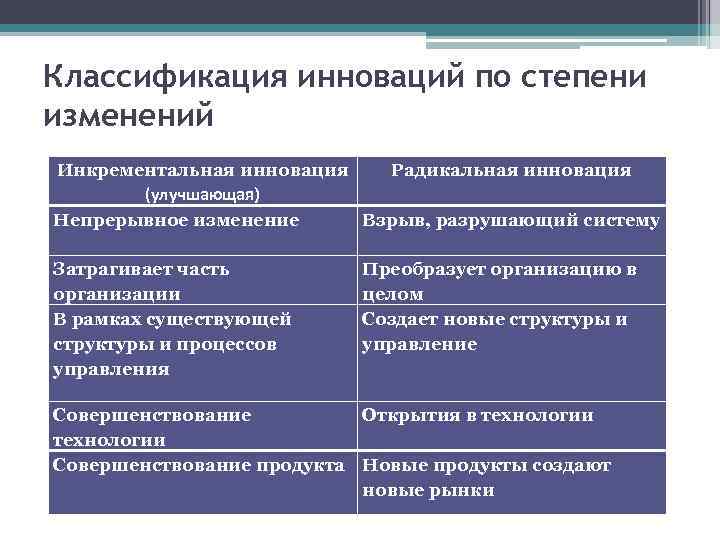 Классификация инноваций по степени изменений

| Инкрементальная инновация (улучшающая) | Радикальная инновация |
|---|---|
| Непрерывное изменение | Взрыв, разрушающий систему |
| Затрагивает часть организации | Преобразует организацию в целом |
| В рамках существующей структуры и процессов управления | Создает новые структуры и управление |
| Совершенствование технологии | Открытия в технологии |
| Совершенствование продукта | Новые продукты создают новые рынки |